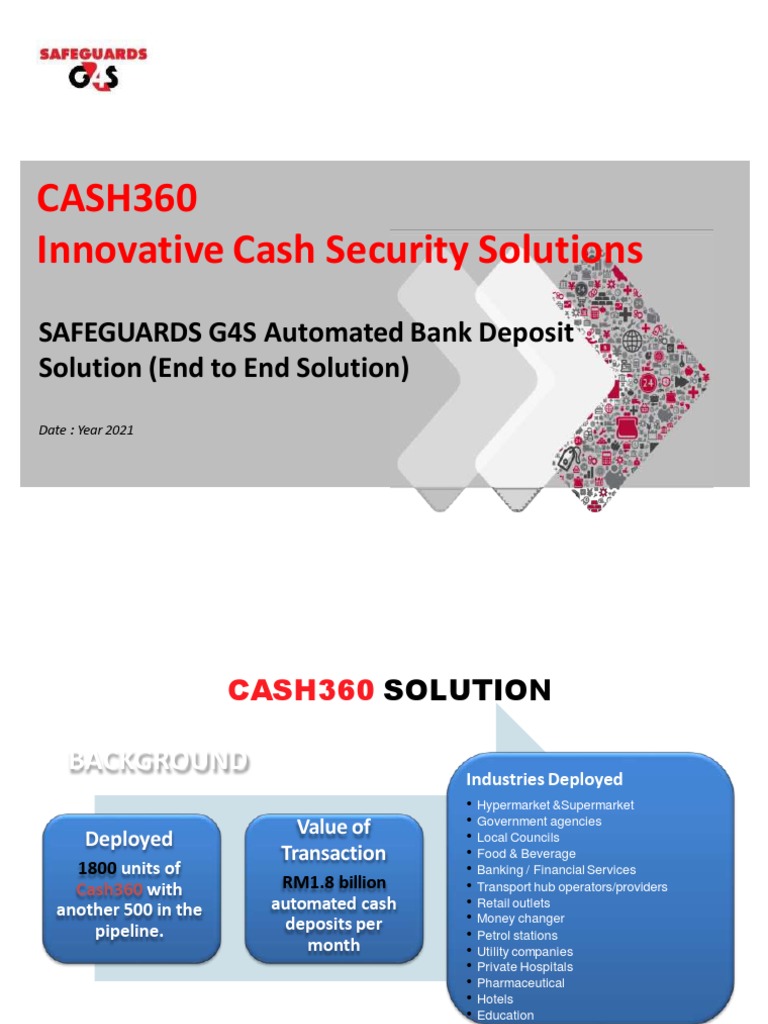 SAFEGUARDS G4S

CASH360
Innovative Cash Security Solutions

SAFEGUARDS G4S Automated Bank Deposit Solution (End to End Solution)

Date : Year 2021

CASH360 SOLUTION

BACKGROUND

Deployed
1800 units of Cash360 with another 500 in the pipeline.

Value of Transaction
RM1.8 billion automated cash deposits per month

Industries Deployed
• Hypermarket &Supermarket
• Government agencies
• Local Councils
• Food & Beverage
• Banking / Financial Services
• Transport hub operators/providers
• Retail outlets
• Money changer
• Petrol stations
• Utility companies
• Private Hospitals
• Pharmaceutical
• Hotels
• Education